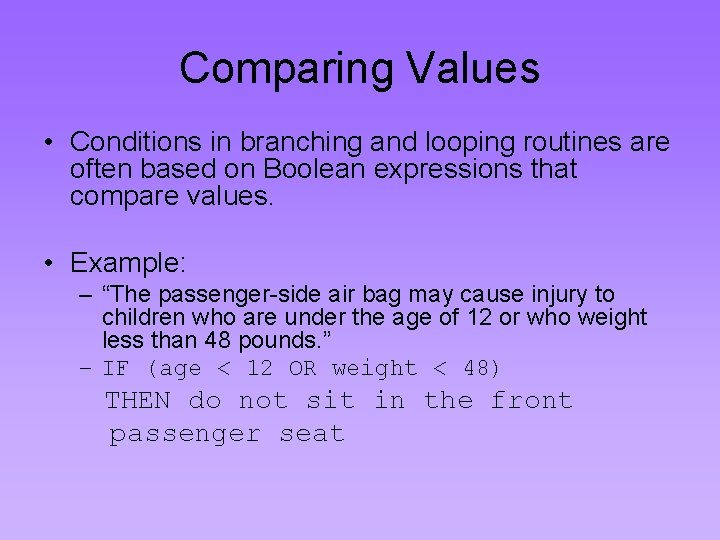 Comparing Values

• Conditions in branching and looping routines are often based on Boolean expressions that compare values.

• Example:
– “The passenger-side air bag may cause injury to children who are under the age of 12 or who weight less than 48 pounds.”
– IF (age < 12 OR weight < 48) THEN do not sit in the front passenger seat